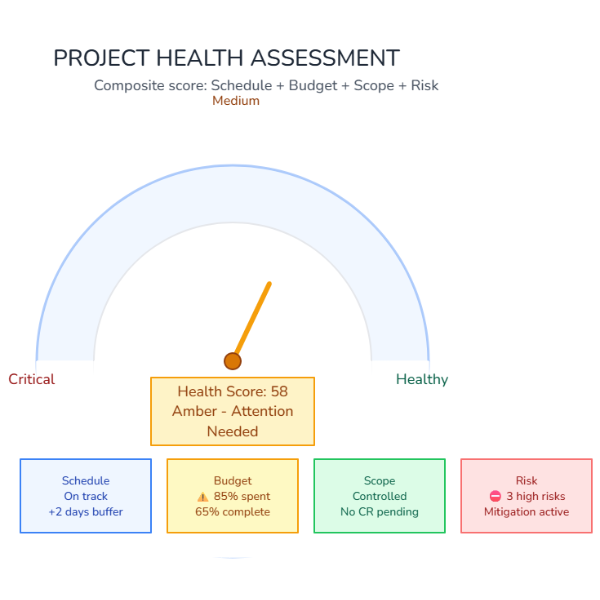 PROJECT HEALTH ASSESSMENT

Composite score: Schedule + Budget + Scope + Risk

Medium

Critical

Healthy

Health Score: 58
Amber - Attention Needed

Schedule
On track
+2 days buffer

Budget
⚠️ 85% spent
65% complete

Scope
Controlled
No CR pending

Risk
⛔ 3 high risks
Mitigation active